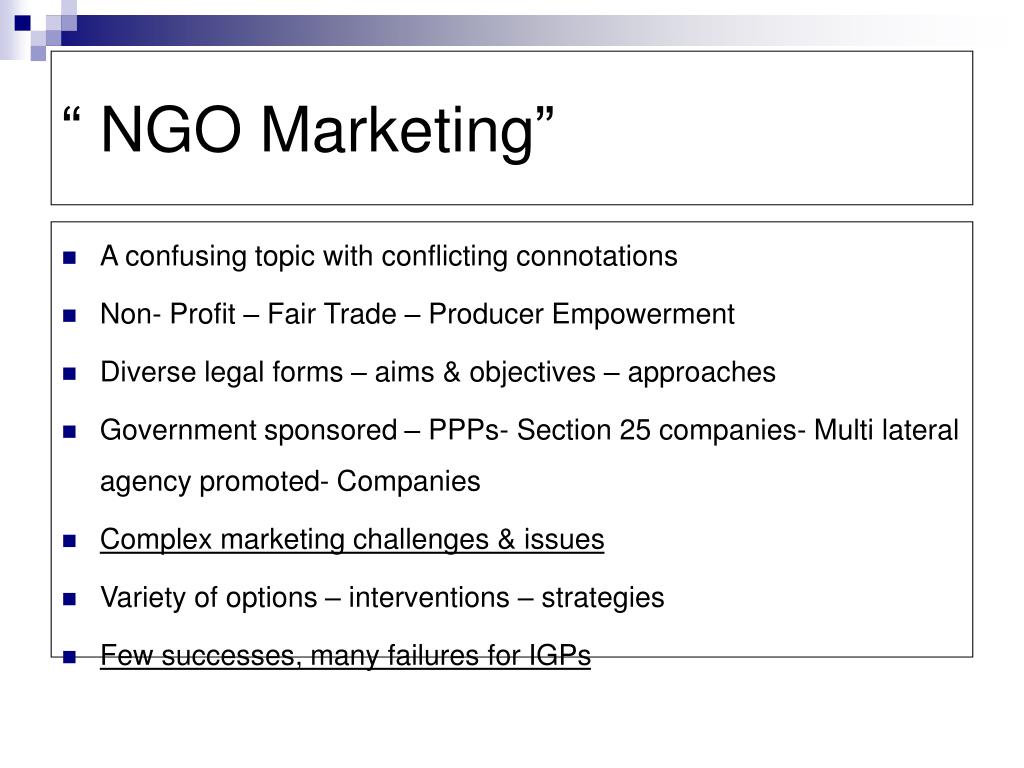 “ NGO Marketing”

- A confusing topic with conflicting connotations
- Non- Profit – Fair Trade – Producer Empowerment
- Diverse legal forms – aims & objectives – approaches
- Government sponsored – PPPs- Section 25 companies- Multi lateral agency promoted- Companies
- Complex marketing challenges & issues
- Variety of options – interventions – strategies
- Few successes, many failures for IGPs